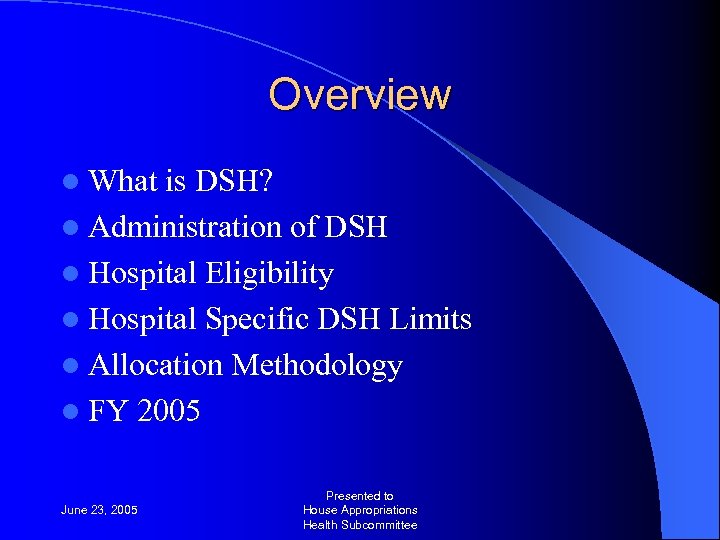 Overview

- What is DSH?
- Administration of DSH
- Hospital Eligibility
- Hospital Specific DSH Limits
- Allocation Methodology
- FY 2005

June 23, 2005

Presented to
House Appropriations
Health Subcommittee